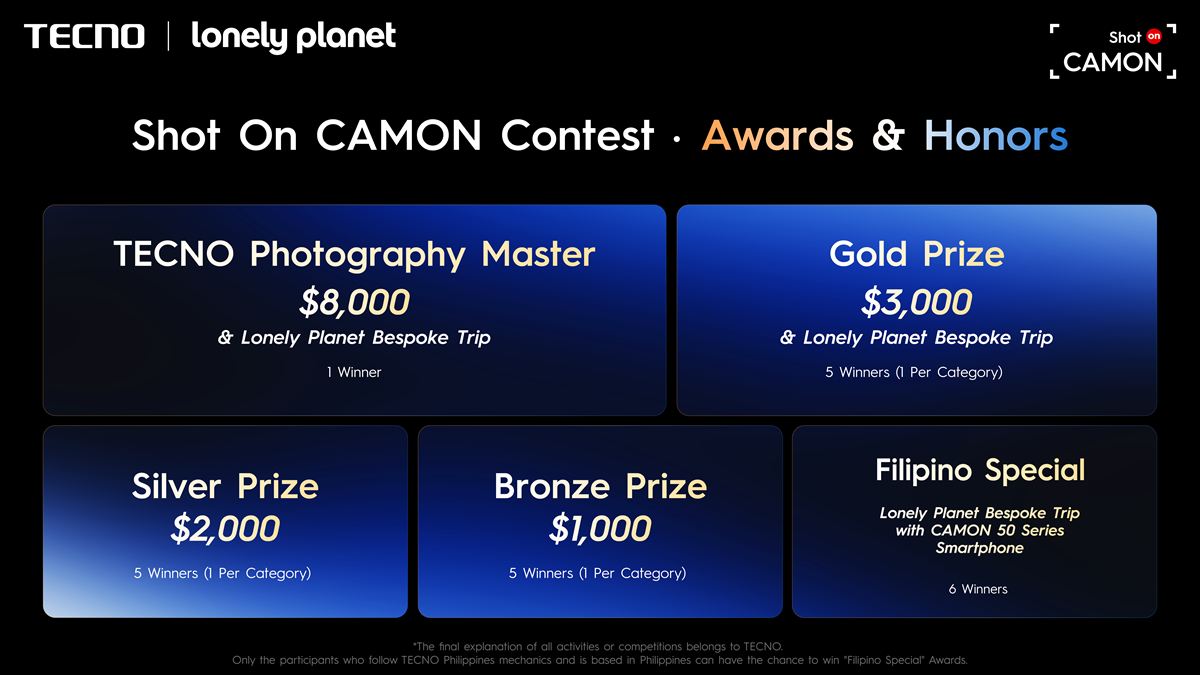 TECNO | lonely planet

Shot on CAMON

Shot On CAMON Contest · Awards & Honors

TECNO Photography Master
$8,000
& Lonely Planet Bespoke Trip
1 Winner

Gold Prize
$3,000
& Lonely Planet Bespoke Trip
5 Winners (1 Per Category)

Silver Prize
$2,000
5 Winners (1 Per Category)

Bronze Prize
$1,000
5 Winners (1 Per Category)

Filipino Special
Lonely Planet Bespoke Trip with CAMON 50 Series Smartphone
6 Winners

*The final explanation of all activities or competitions belongs to TECNO.
Only the participants who follow TECNO Philippines mechanics and is based in Philippines can have the chance to win "Filipino Special" Awards.